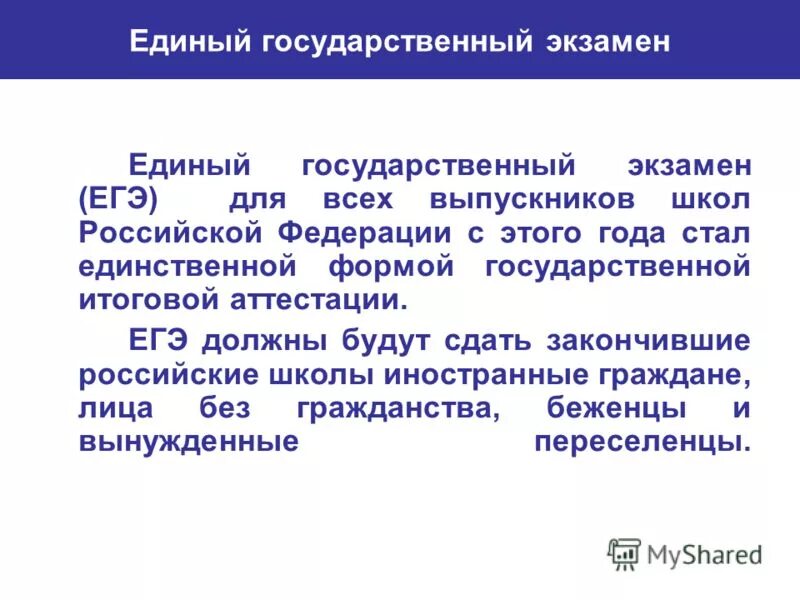 Единый государственный экзамен

Единый государственный экзамен (ЕГЭ) для всех выпускников школ Российской Федерации с этого года стал единственной формой государственной итоговой аттестации.

ЕГЭ должны будут сдать закончившие российские школы иностранные граждане, лица без гражданства, беженцы и вынужденные переселенцы.

MyShared